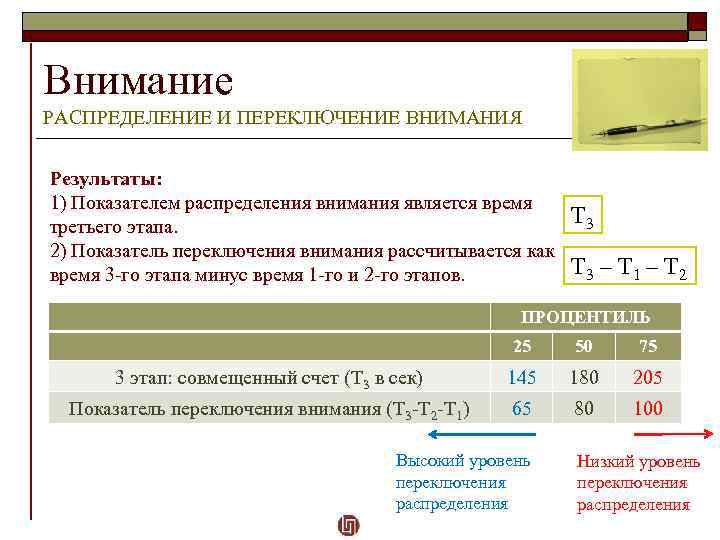 Внимание
РАСПРЕДЕЛЕНИЕ И ПЕРЕКЛЮЧЕНИЕ ВНИМАНИЯ

Результаты:
1) Показателем распределения внимания является время третьего этапа.
2) Показатель переключения внимания рассчитывается как время 3-го этапа минус время 1-го и 2-го этапов.

$T_3$

$T_3 - T_1 - T_2$

| | ПРОЦЕНТИЛЬ | | |
|---|---|---|---|
| | 25 | 50 | 75 |
| 3 этап: совмещенный счет ($T_3$ в сек) | 145 | 180 | 205 |
| Показатель переключения внимания ($T_3$-$T_2$-$T_1$) | 65 | 80 | 100 |

Высокий уровень переключения распределения

Низкий уровень переключения распределения